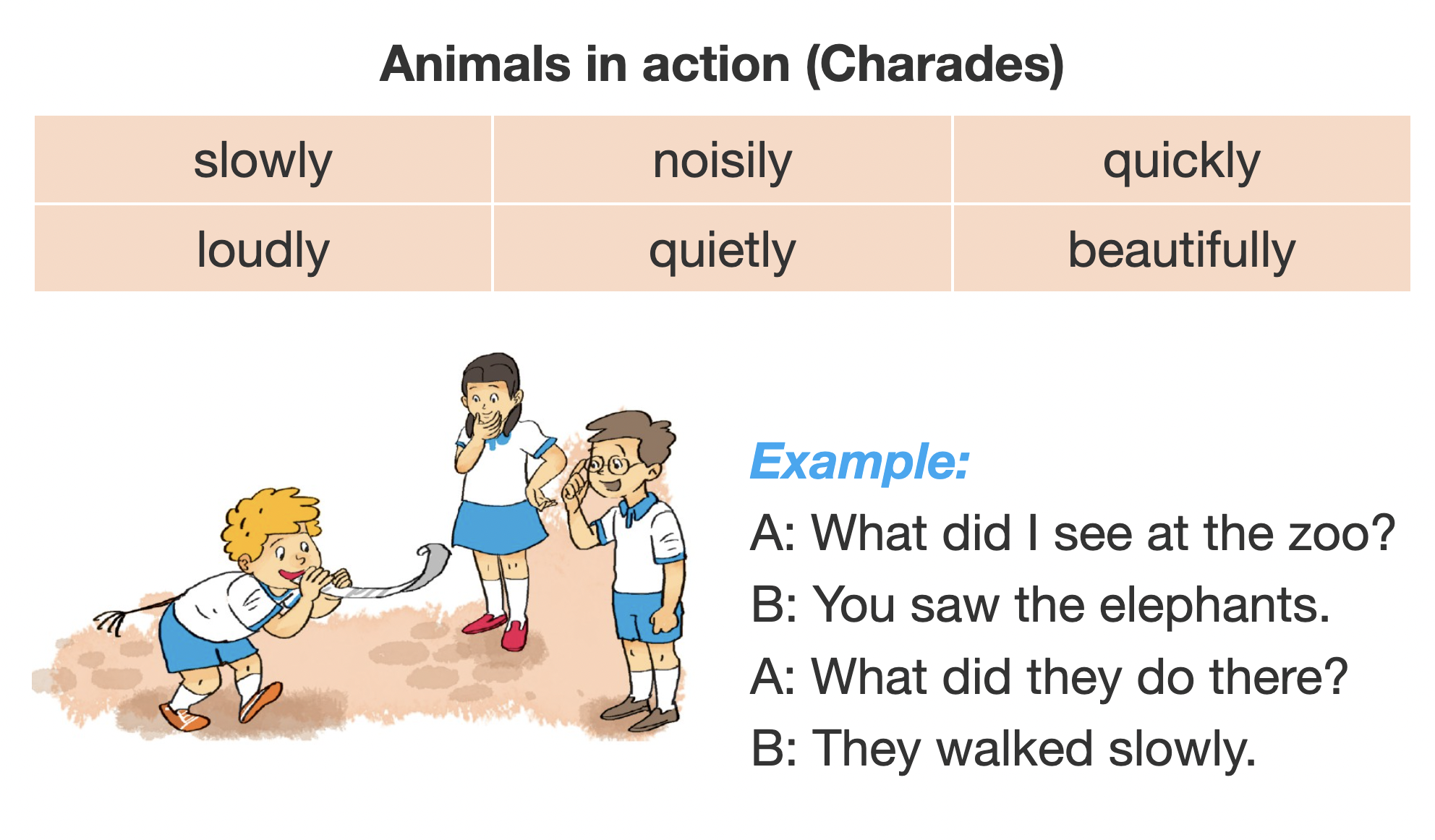 Animals in action (Charades)

| slowly | noisily | quickly |
|---|---|---|
| loudly | quietly | beautifully |

Example:
A: What did I see at the zoo?
B: You saw the elephants.
A: What did they do there?
B: They walked slowly.